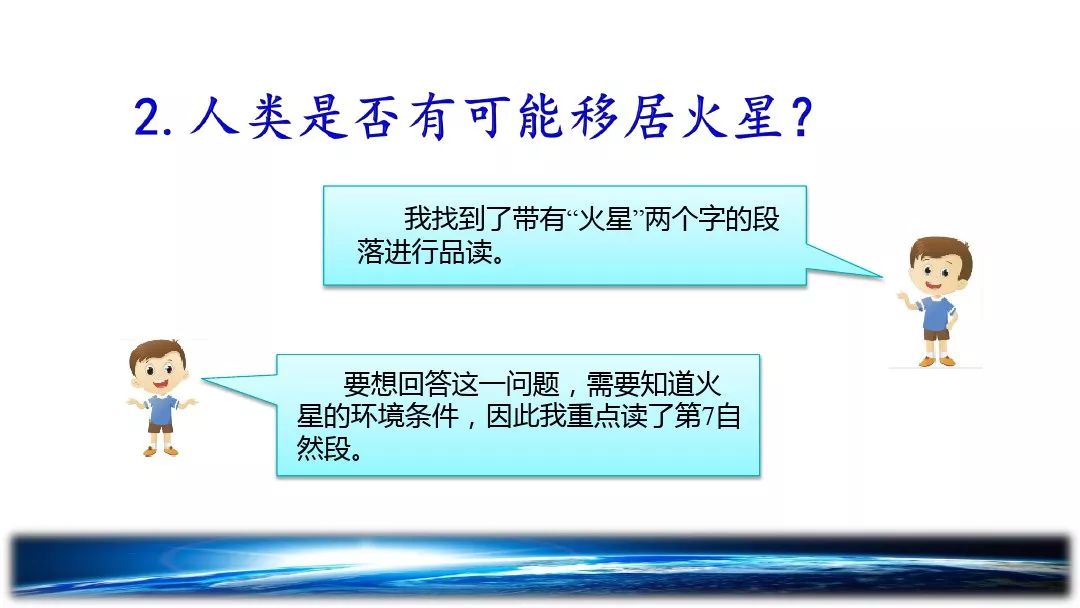 2. 人类是否有可能移居火星？

我找到了带有“火星”两个字的段落进行品读。

要想回答这一问题，需要知道火星的环境条件，因此我重点读了第7自然段。